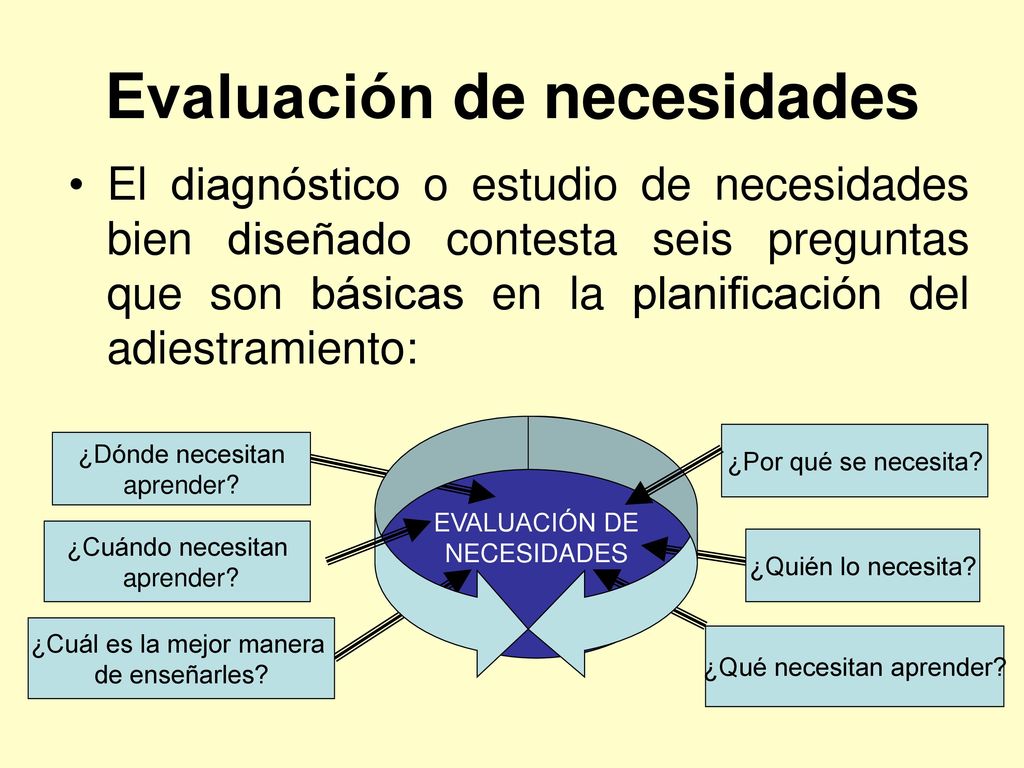 Evaluación de necesidades

• El diagnóstico o estudio de necesidades bien diseñado contesta seis preguntas que son básicas en la planificación del adiestramiento:

¿Dónde necesitan aprender?

¿Cuándo necesitan aprender?

¿Cuál es la mejor manera de enseñarles?

EVALUACIÓN DE NECESIDADES

¿Por qué se necesita?

¿Quién lo necesita?

¿Qué necesitan aprender?